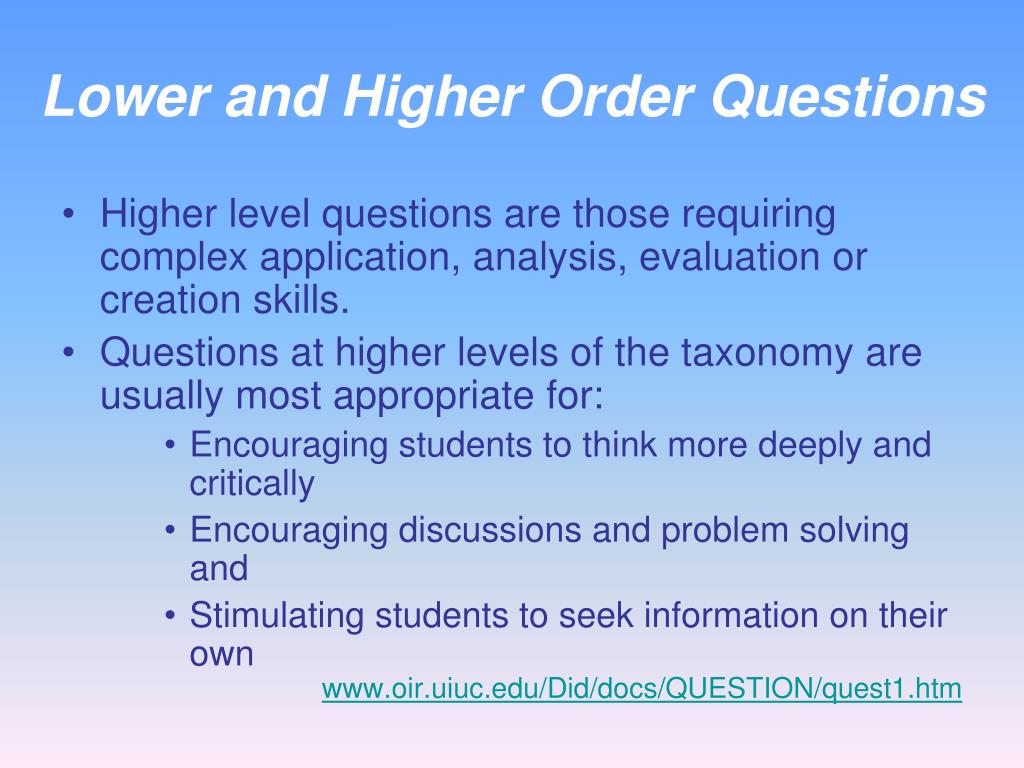 Lower and Higher Order Questions

• Higher level questions are those requiring complex application, analysis, evaluation or creation skills.
• Questions at higher levels of the taxonomy are usually most appropriate for:
  • Encouraging students to think more deeply and critically
  • Encouraging discussions and problem solving and
  • Stimulating students to seek information on their own

www.oir.uiuc.edu/Did/docs/QUESTION/quest1.htm